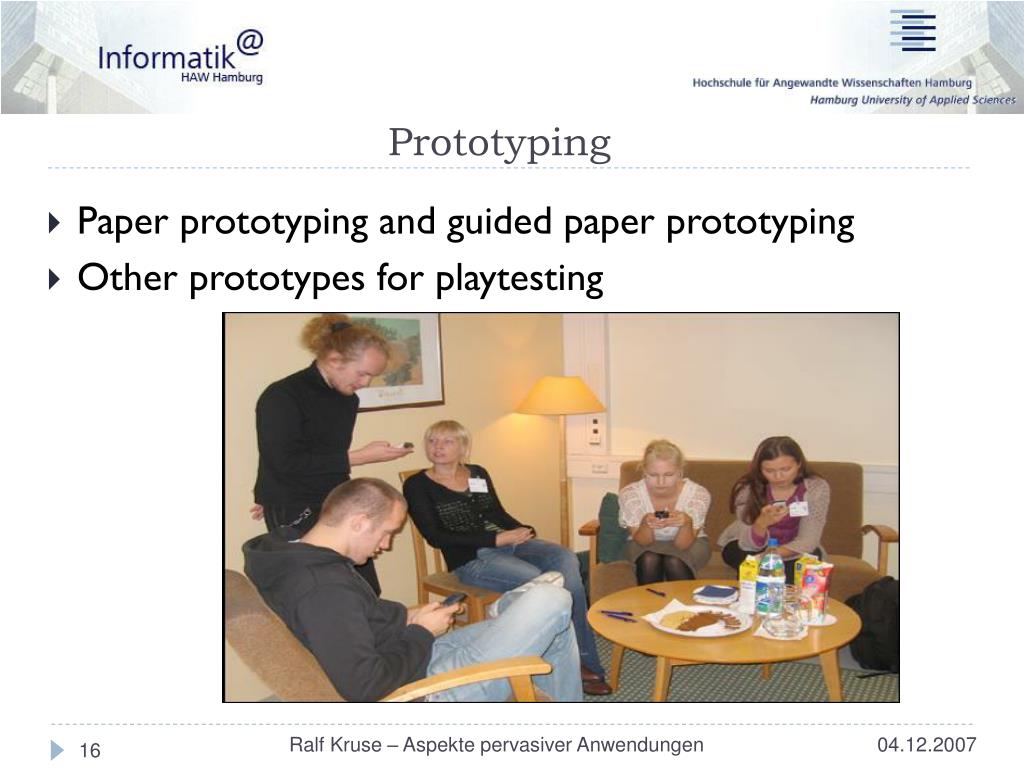 Informatik@
HAW Hamburg

Hochschule für Angewandte Wissenschaften Hamburg
Hamburg University of Applied Sciences

Prototyping

Paper prototyping and guided paper prototyping
Other prototypes for playtesting

16

Ralf Kruse – Aspekte pervasiver Anwendungen

04.12.2007